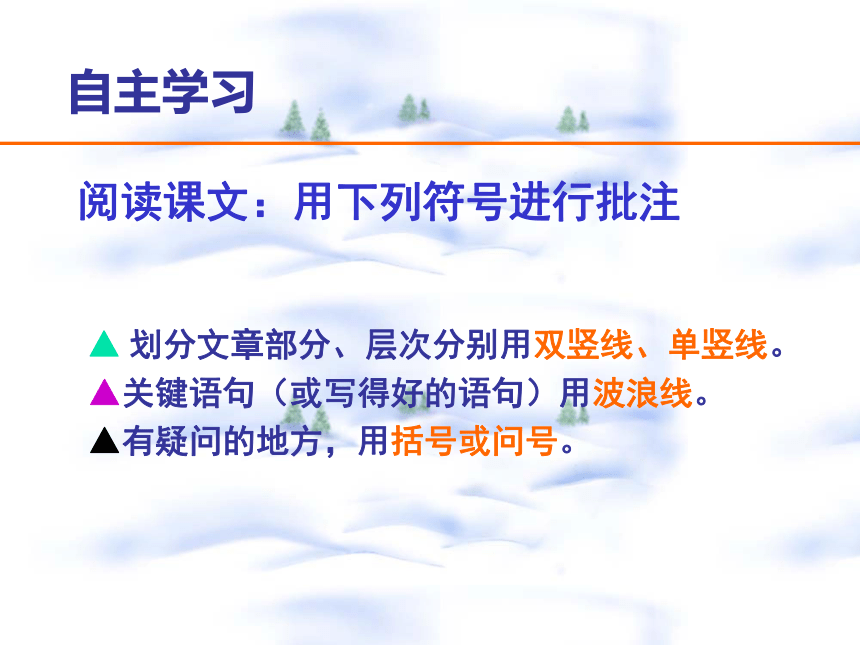 自主学习

阅读课文：用下列符号进行批注

▲ 划分文章部分、层次分别用双竖线、单竖线。
▲关键语句（或写得好的语句）用波浪线。
▲有疑问的地方，用括号或问号。